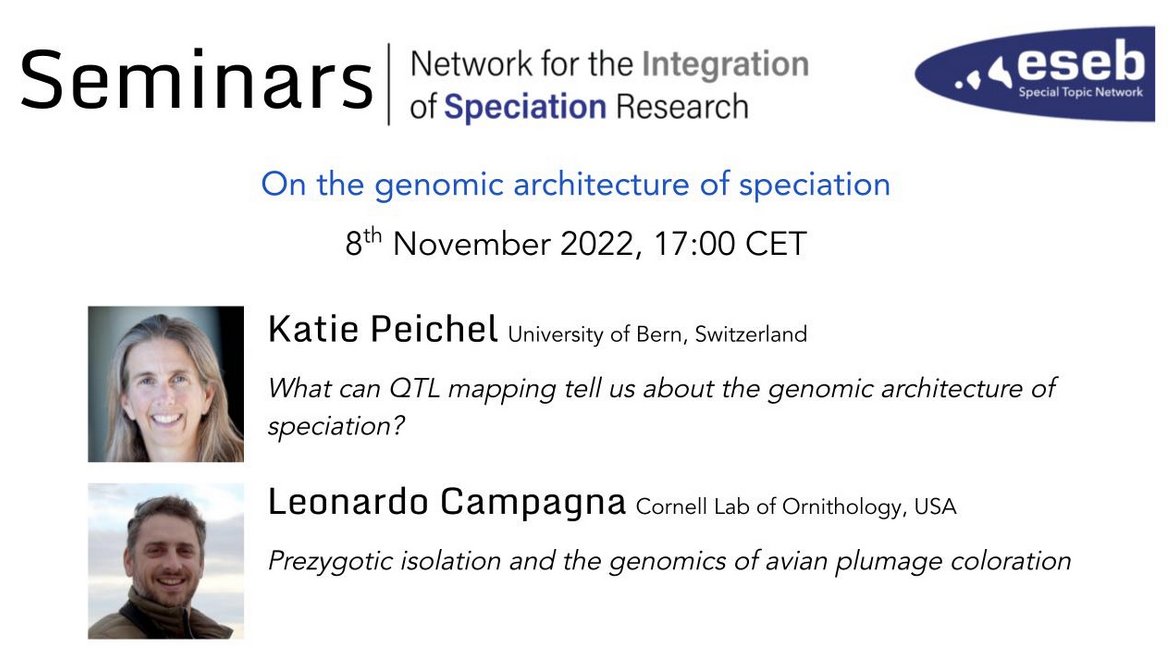 Seminars | Network for the Integration of Speciation Research

eseb
Special Topic Network

On the genomic architecture of speciation

8$^{th}$ November 2022, 17:00 CET

Katie Peichel University of Bern, Switzerland

What can QTL mapping tell us about the genomic architecture of speciation?

Leonardo Campagna Cornell Lab of Ornithology, USA

Prezygotic isolation and the genomics of avian plumage coloration